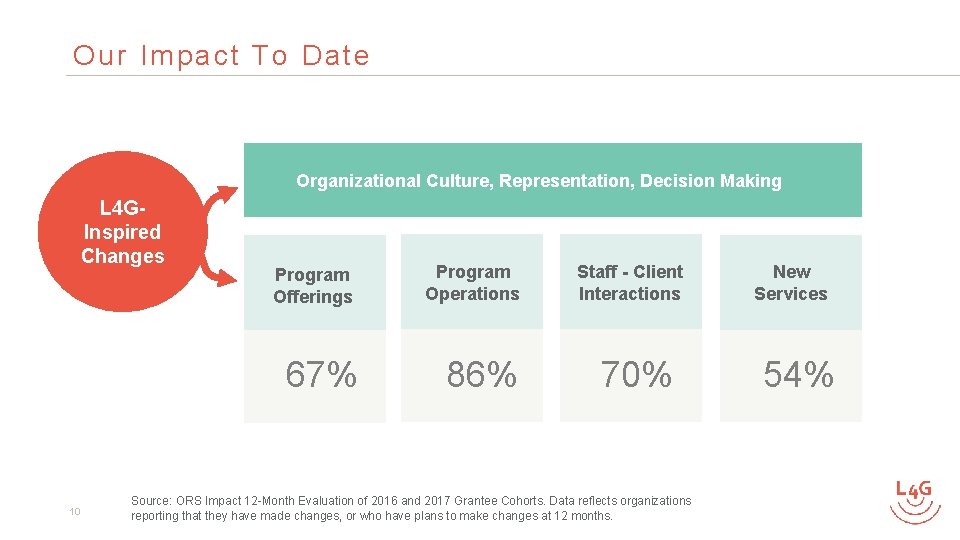 Our Impact To Date

L4G-Inspired Changes

Organizational Culture, Representation, Decision Making

| Program Offerings | Program Operations | Staff - Client Interactions | New Services |
|---|---|---|---|
| 67% | 86% | 70% | 54% |

10

Source: ORS Impact 12-Month Evaluation of 2016 and 2017 Grantee Cohorts. Data reflects organizations reporting that they have made changes, or who have plans to make changes at 12 months.

L4G